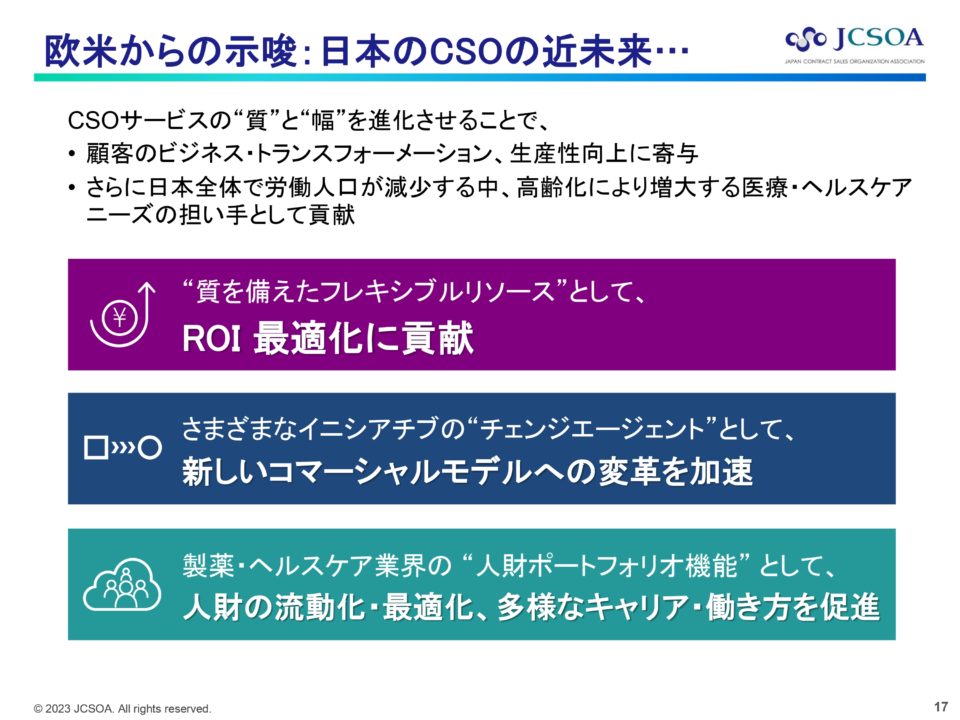 欧米からの示唆：日本のCSOの近未来…

JCSOA
JAPAN CONTRACT SALES ORGANIZATION ASSOCIATION

CSOサービスの“質”と“幅”を進化させることで、

• 顧客のビジネス・トランスフォーメーション、生産性向上に寄与
• さらに日本全体で労働人口が減少する中、高齢化により増大する医療・ヘルスケアニーズの担い手として貢献

¥

“質を備えたフレキシブルリソース”として、
ROI 最適化に貢献

さまざまなイニシアチブの“チェンジエージェント”として、
新しいコマーシャルモデルへの変革を加速

製薬・ヘルスケア業界の “人財ポートフォリオ機能” として、
人財の流動化・最適化、多様なキャリア・働き方を促進

© 2023 JCSOA. All rights reserved.

17